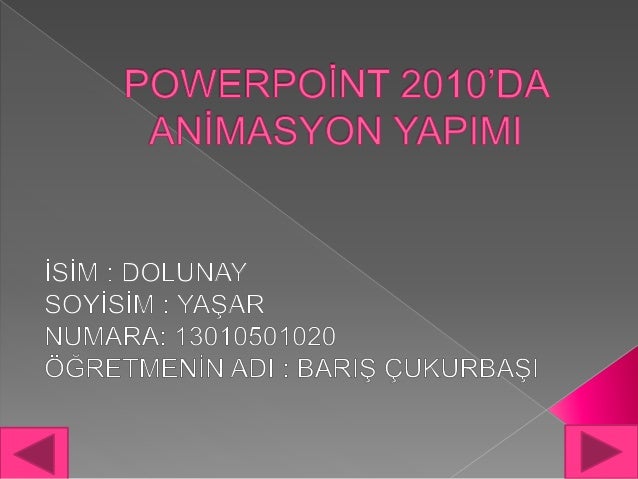 POWERPOİNT 2010'DA ANİMASYON YAPIMI

İSİM : DOLUNAY
SOYİSİM : YAŞAR
NUMARA: 13010501020
ÖĞRETMENİN ADI : BARIŞ ÇUKURBAŞI